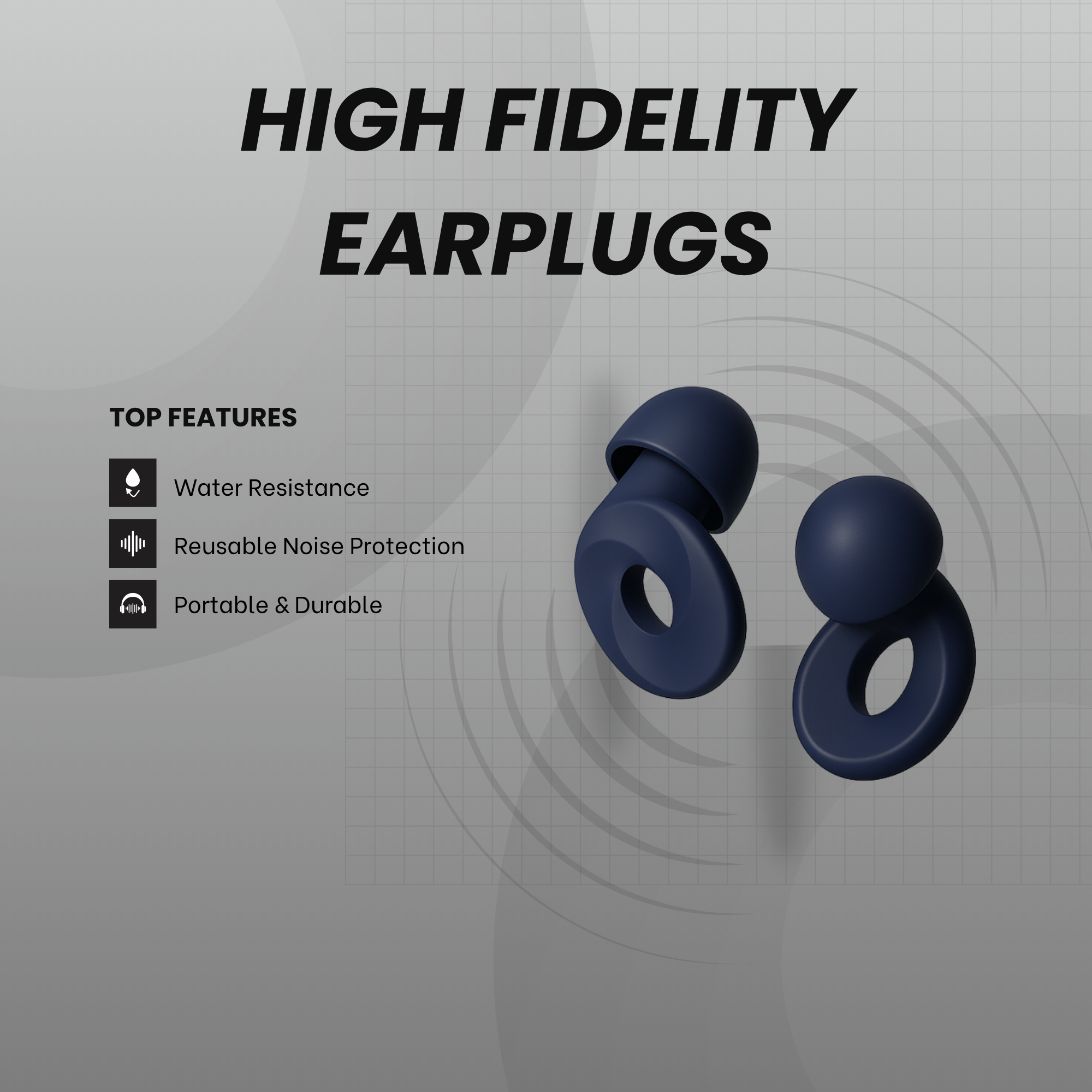 HIGH FIDELITY EARPLUGS

TOP FEATURES

Water Resistance

Reusable Noise Protection

Portable & Durable